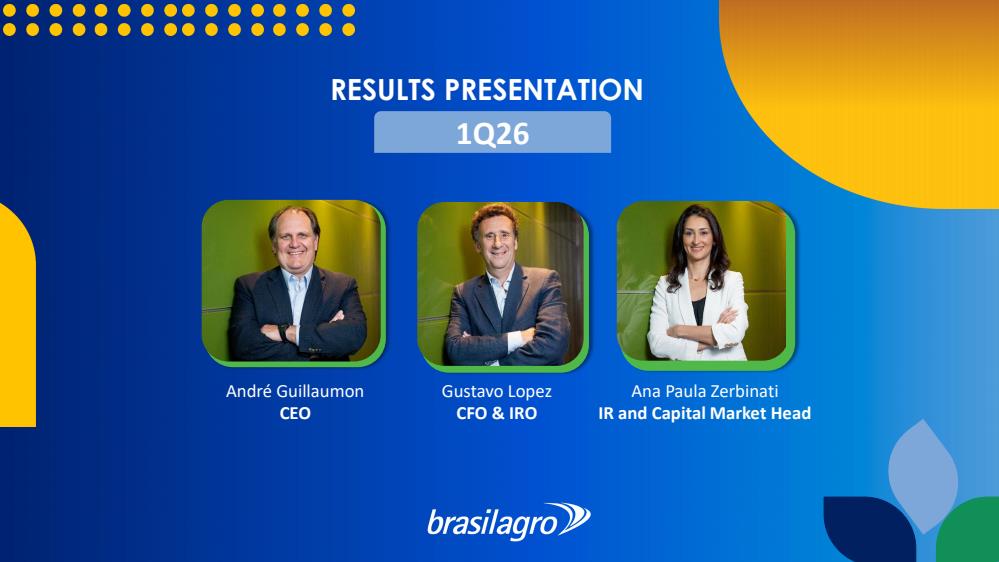 RESULTS PRESENTATION

1Q26

André Guillaumon
CEO

Gustavo Lopez
CFO & IRO

Ana Paula Zerbinati
IR and Capital Market Head

brasilagro